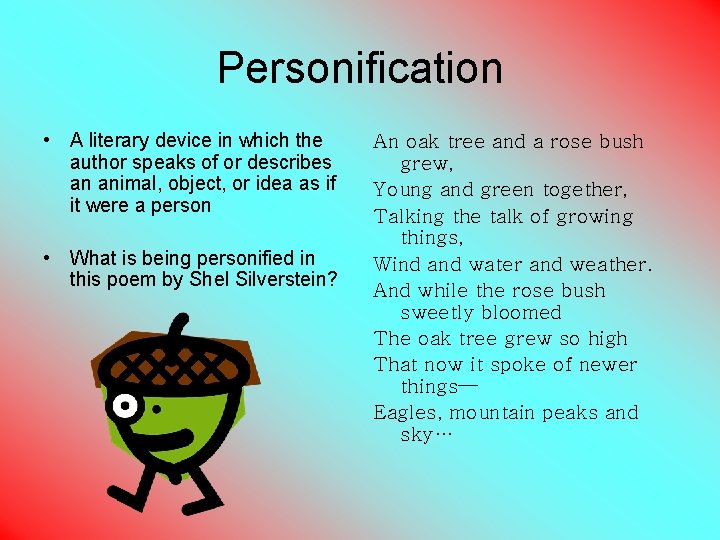 Personification

• A literary device in which the author speaks of or describes an animal, object, or idea as if it were a person

• What is being personified in this poem by Shel Silverstein?

An oak tree and a rose bush grew,
Young and green together,
Talking the talk of growing things,
Wind and water and weather.
And while the rose bush sweetly bloomed
The oak tree grew so high
That now it spoke of newer things—
Eagles, mountain peaks and sky…